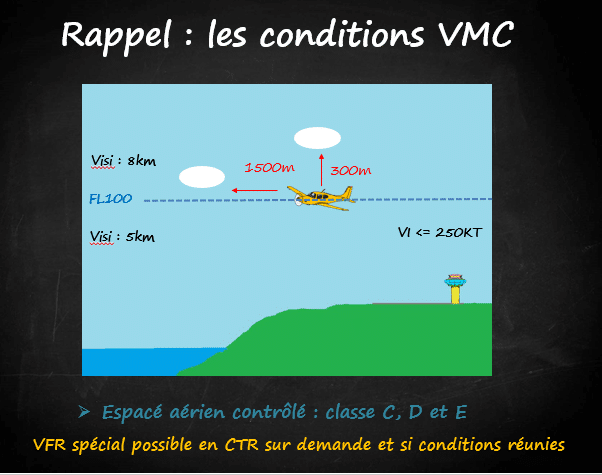 Rappel : les conditions VMC

Visi : 8km

1500m

300m

FL100

Visi : 5km

VI <= 250KT

➤ Espacé aérien contrôlé : classe C, D et E

VFR spécial possible en CTR sur demande et si conditions réunies